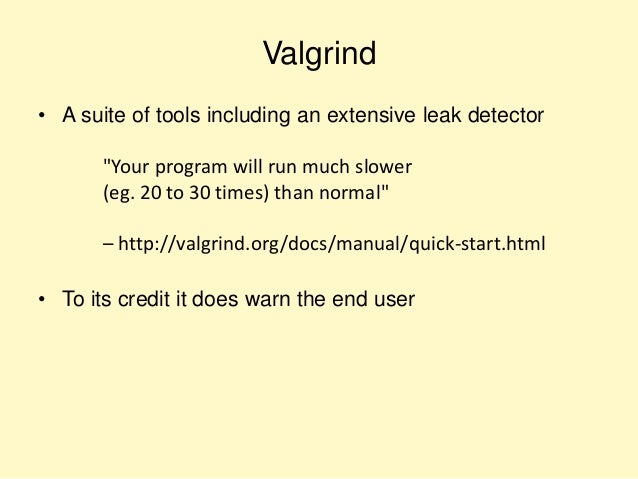 Valgrind

• A suite of tools including an extensive leak detector

"Your program will run much slower
(eg. 20 to 30 times) than normal"

– http://valgrind.org/docs/manual/quick-start.html

• To its credit it does warn the end user